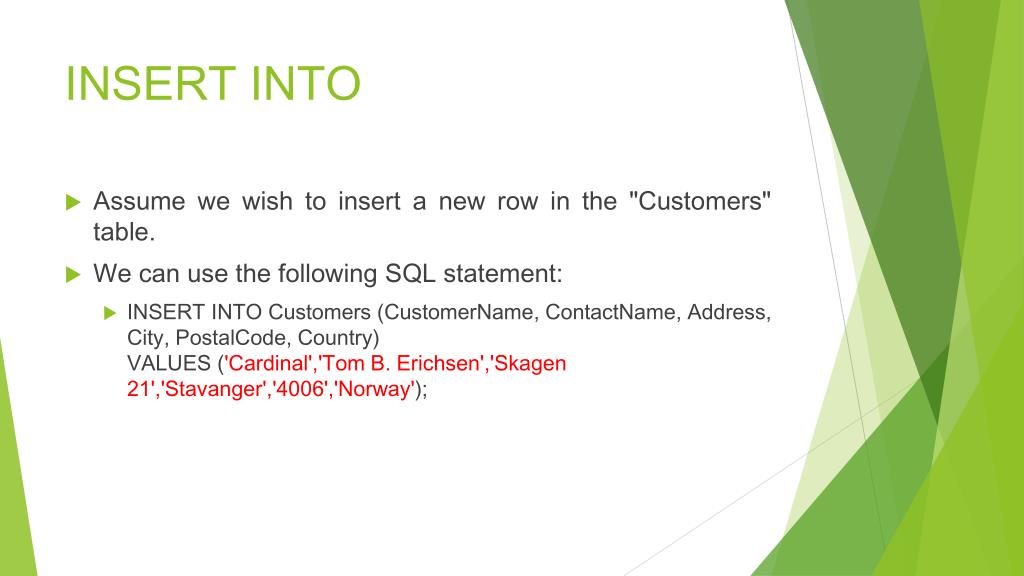 INSERT INTO

Assume we wish to insert a new row in the "Customers" table.

We can use the following SQL statement:

INSERT INTO Customers (CustomerName, ContactName, Address, City, PostalCode, Country)
VALUES ('Cardinal','Tom B. Erichsen','Skagen 21','Stavanger','4006','Norway');